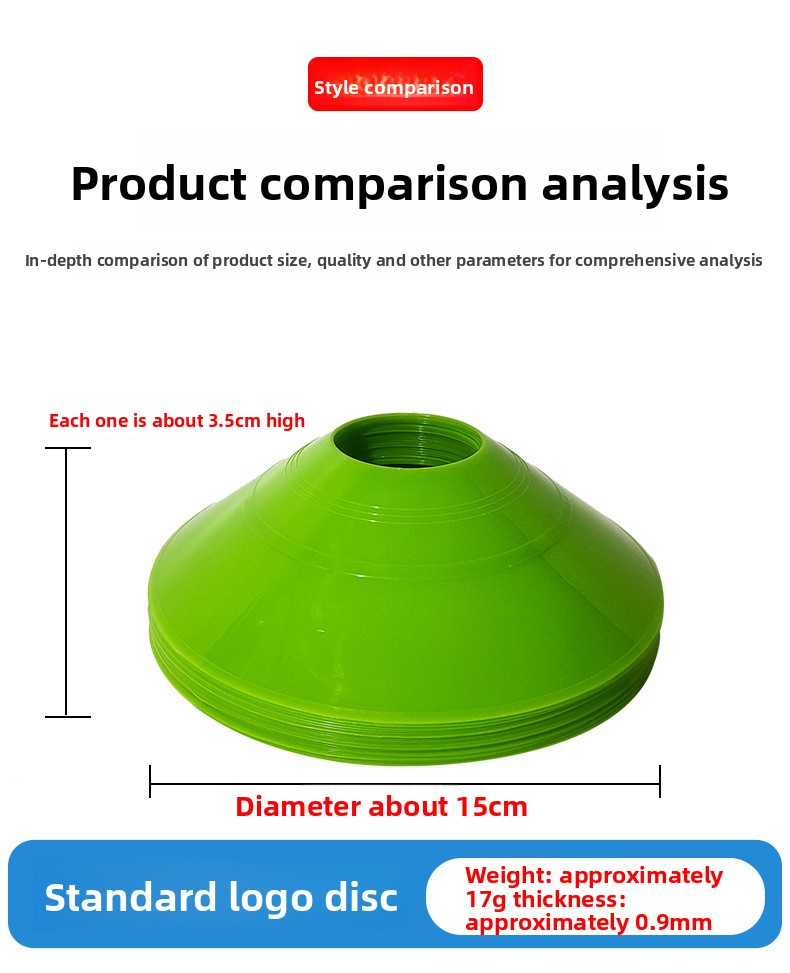 Style comparison

Product comparison analysis

In-depth comparison of product size, quality and other parameters for comprehensive analysis

Each one is about 3.5cm high

Diameter about 15cm

Standard logo disc

Weight: approximately 17g thickness: approximately 0.9mm